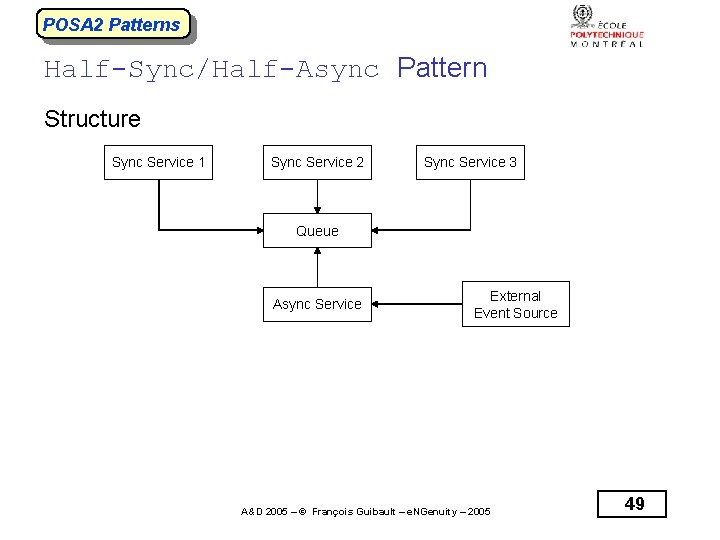 POSA2 Patterns

ÉCOLE
POLYTECHNIQUE
MONTRÉAL

Half-Sync/Half-Async Pattern

Structure

Sync Service 1

Sync Service 2

Sync Service 3

Queue

Async Service

External Event Source

A&D 2005 – © François Guibault – eNGenuity – 2005

49